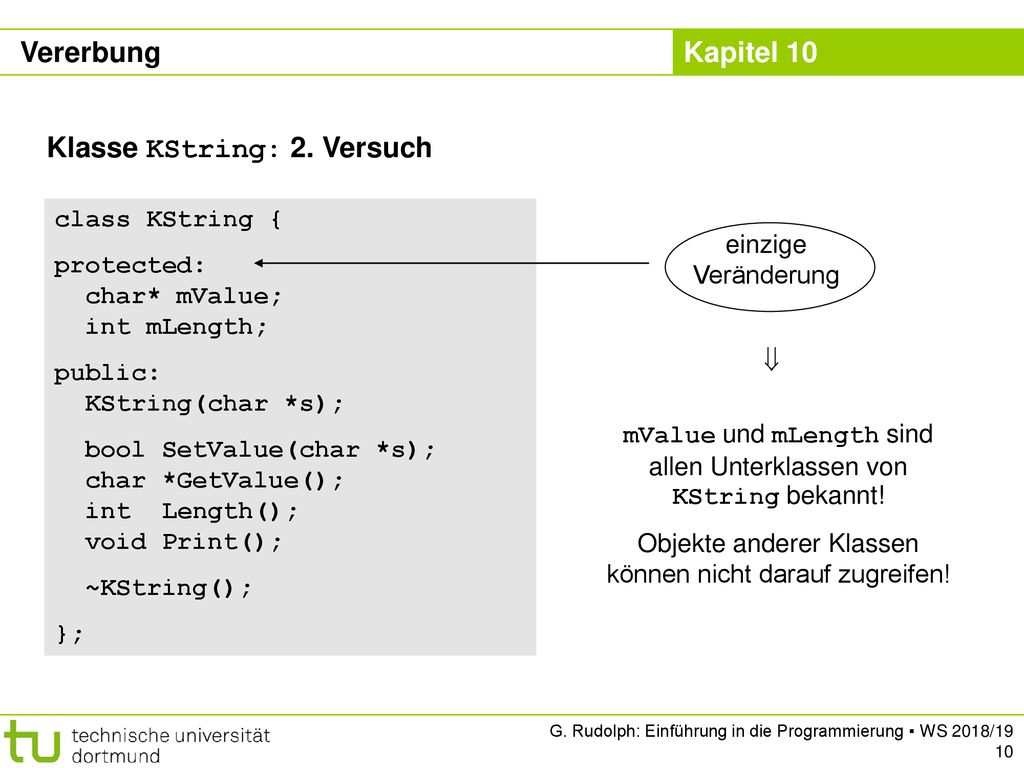 Vererbung

Kapitel 10

Klasse KString: 2. Versuch

class KString {

protected:
  char* mValue;
  int mLength;

public:
  KString(char *s);

  bool SetValue(char *s);
  char *GetValue();
  int  Length();
  void Print();

  ~KString();

};

einzige Veränderung

$\Downarrow$

mValue und mLength sind allen Unterklassen von KString bekannt!

Objekte anderer Klassen können nicht darauf zugreifen!

tu technische universität dortmund

G. Rudolph: Einführung in die Programmierung ▪ WS 2018/19

10